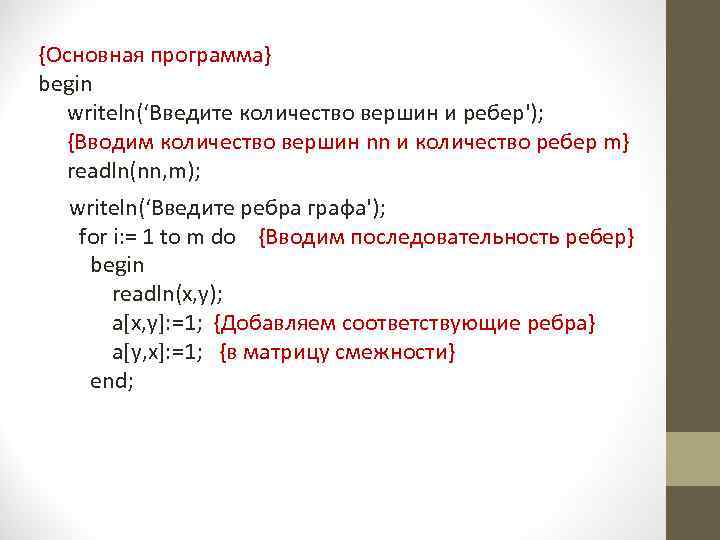 {Основная программа}
begin
writeln(‘Введите количество вершин и ребер');
{Вводим количество вершин nn и количество ребер m}
readln(nn,m);

writeln(‘Введите ребра графа');
for i:= 1 to m do {Вводим последовательность ребер}
begin
readln(x,y);
a[x,y]:=1; {Добавляем соответствующие ребра}
a[y,x]:=1; {в матрицу смежности}
end;